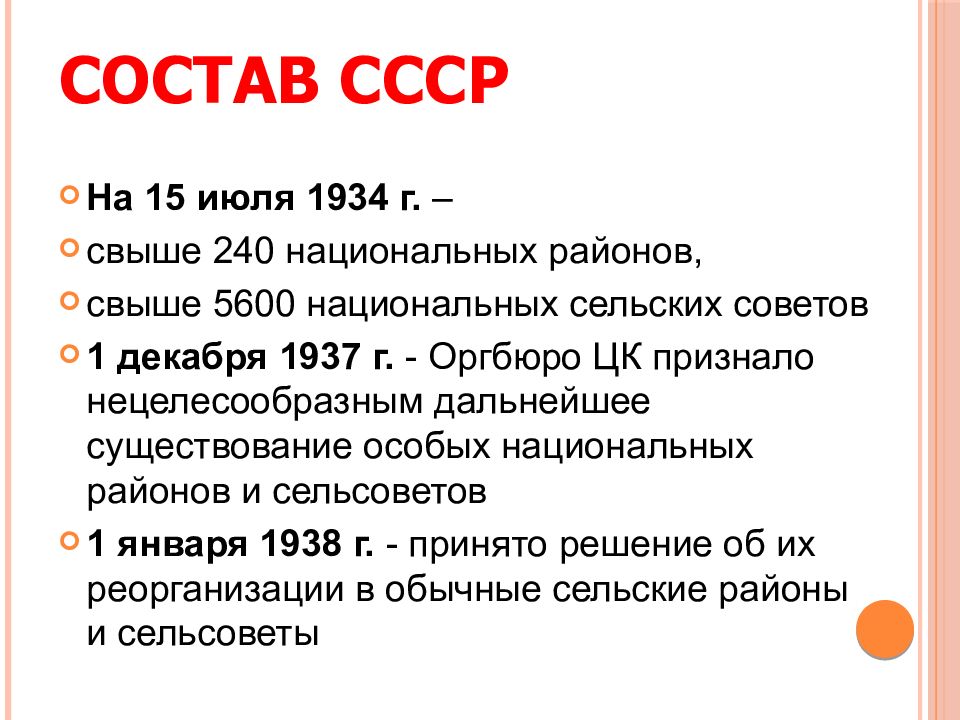 СОСТАВ СССР

На 15 июля 1934 г. –

свыше 240 национальных районов,

свыше 5600 национальных сельских советов

1 декабря 1937 г. - Оргбюро ЦК признало нецелесообразным дальнейшее существование особых национальных районов и сельсоветов

1 января 1938 г. - принято решение об их реорганизации в обычные сельские районы и сельсоветы